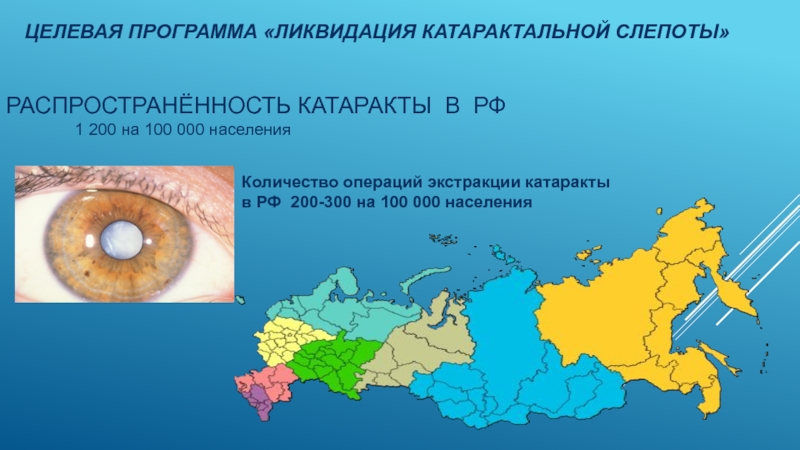 ЦЕЛЕВАЯ ПРОГРАММА «ЛИКВИДАЦИЯ КАТАРАКТАЛЬНОЙ СЛЕПОТЫ»

РАСПРОСТРАНЁННОСТЬ КАТАРАКТЫ В РФ
1 200 на 100 000 населения

Количество операций экстракции катаракты в РФ 200-300 на 100 000 населения